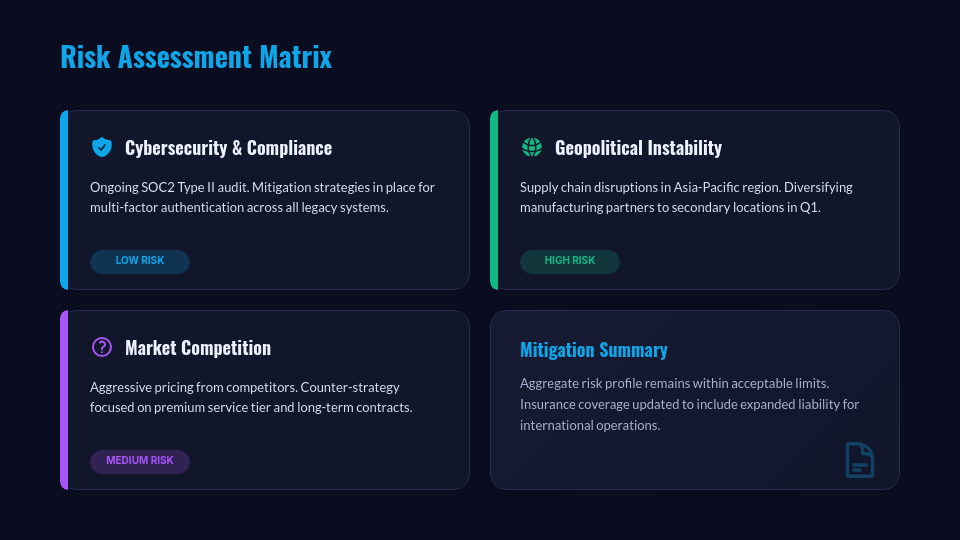 Risk Assessment Matrix

Cybersecurity & Compliance

Ongoing SOC2 Type II audit. Mitigation strategies in place for multi-factor authentication across all legacy systems.

LOW RISK

Geopolitical Instability

Supply chain disruptions in Asia-Pacific region. Diversifying manufacturing partners to secondary locations in Q1.

HIGH RISK

Market Competition

Aggressive pricing from competitors. Counter-strategy focused on premium service tier and long-term contracts.

MEDIUM RISK

Mitigation Summary

Aggregate risk profile remains within acceptable limits. Insurance coverage updated to include expanded liability for international operations.